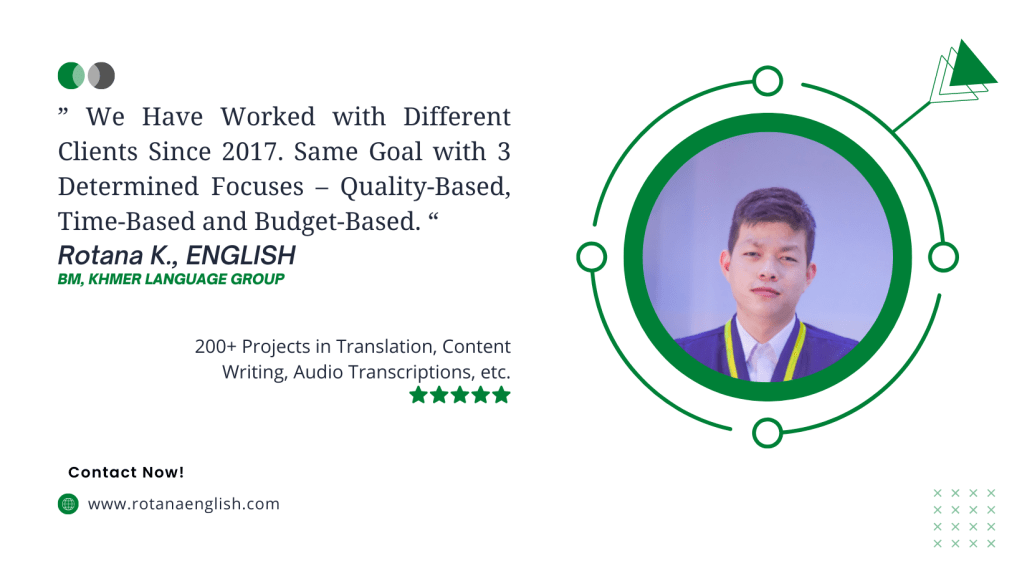 ” We Have Worked with Different Clients Since 2017. Same Goal with 3 Determined Focuses – Quality-Based, Time-Based and Budget-Based. “

Rotana K., ENGLISH
BM, KHMER LANGUAGE GROUP

200+ Projects in Translation, Content Writing, Audio Transcriptions, etc.

Contact Now!

www.rotanaenglish.com